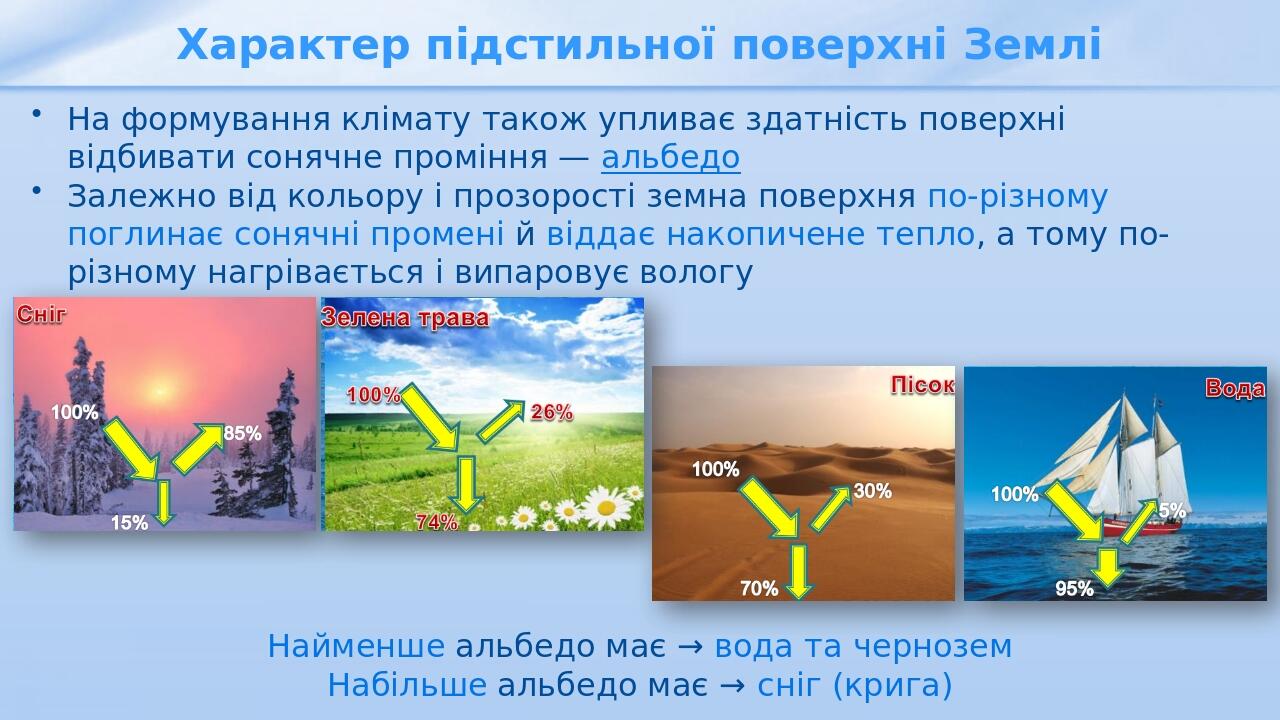 Характер підстильної поверхні Землі

• На формування клімату також упливає здатність поверхні відбивати сонячне проміння — альбедо
• Залежно від кольору і прозорості земна поверхня по-різному поглинає сонячні промені й віддає накопичене тепло, а тому по-різному нагрівається і випаровує вологу

Сніг
100%
85%
15%

Зелена трава
100%
26%
74%

Пісок
100%
30%
70%

Вода
100%
5%
95%

Найменше альбедо має → вода та чернозем
Набільше альбедо має → сніг (крига)